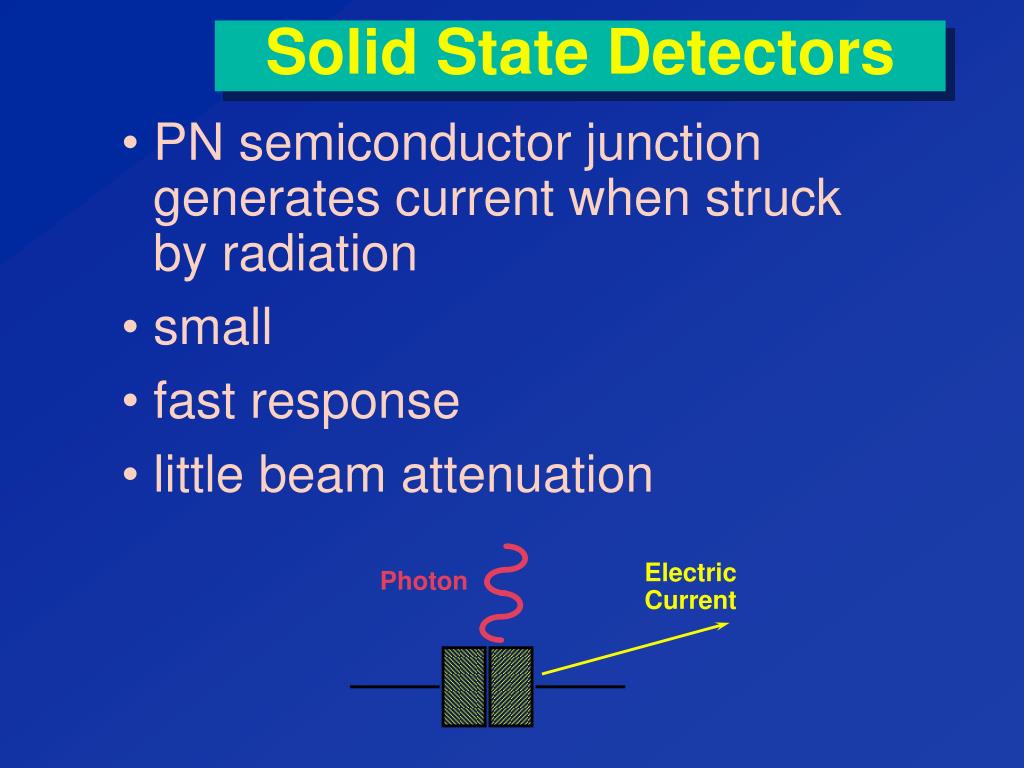 Solid State Detectors

• PN semiconductor junction generates current when struck by radiation

• small

• fast response

• little beam attenuation

Photon

Electric Current